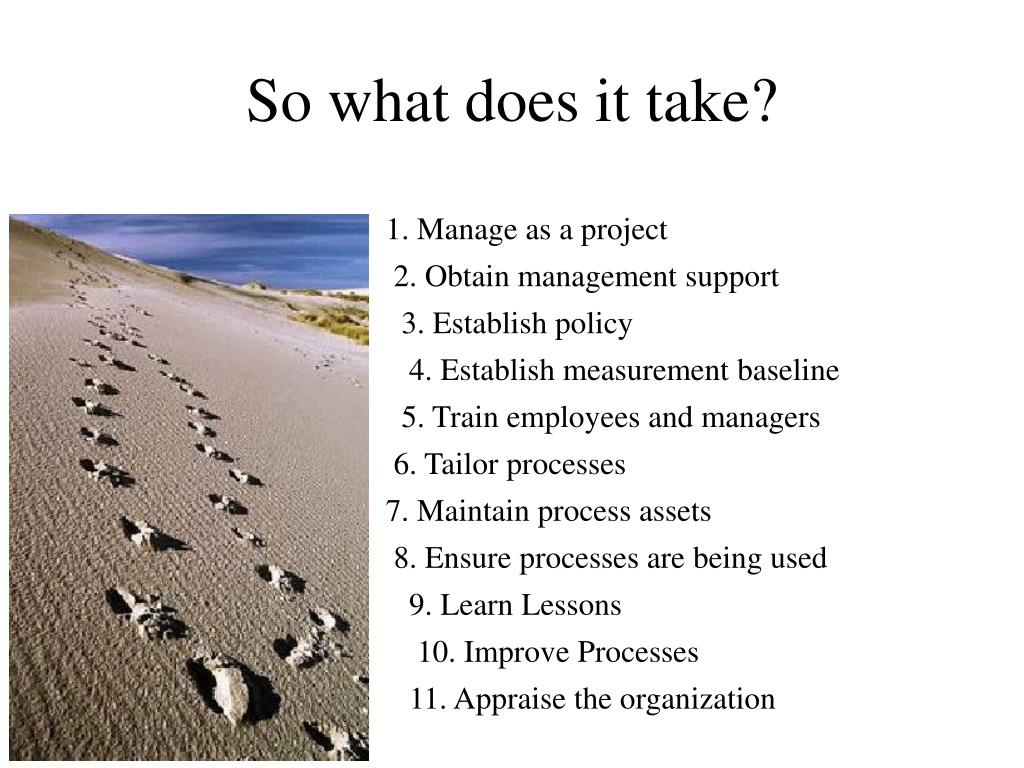 So what does it take?

1. Manage as a project
2. Obtain management support
3. Establish policy
4. Establish measurement baseline
5. Train employees and managers
6. Tailor processes
7. Maintain process assets
8. Ensure processes are being used
9. Learn Lessons
10. Improve Processes
11. Appraise the organization